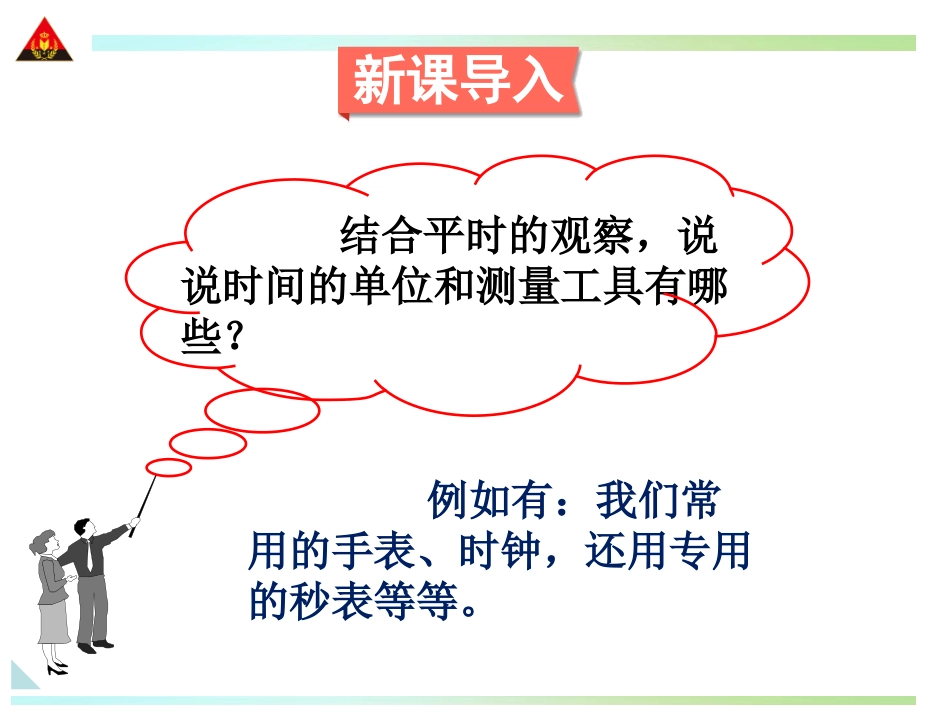 新课导入

结合平时的观察，说说时间的单位和测量工具有哪些？

例如有：我们常用的手表、时钟，还用专用的秒表等等。